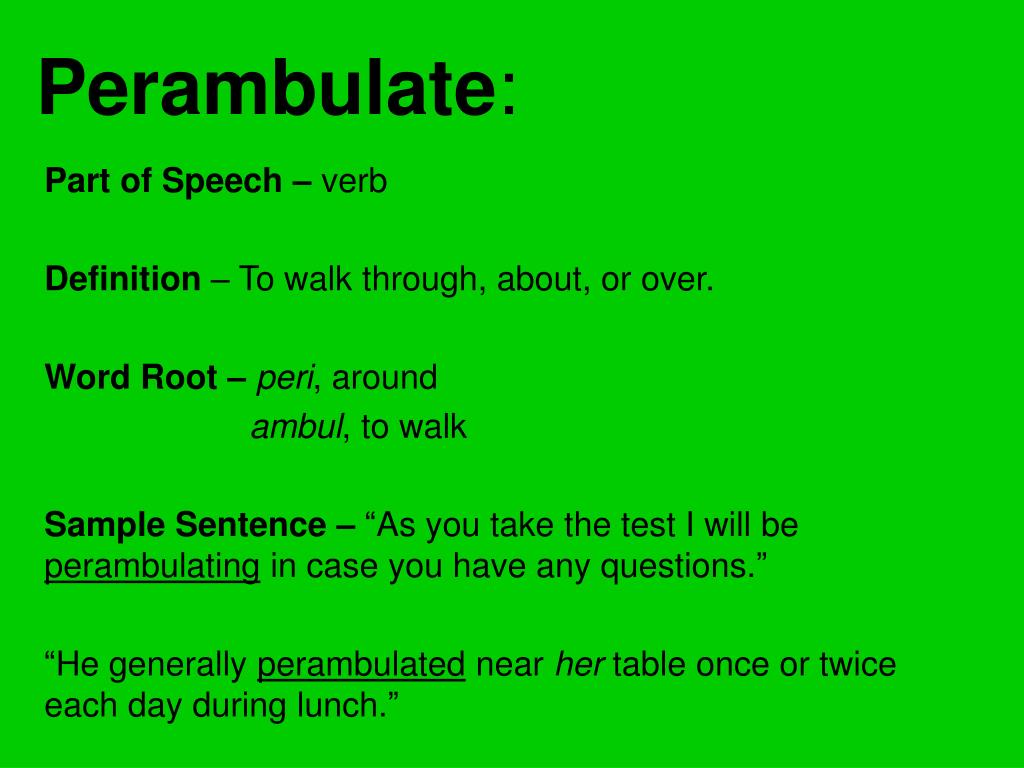 Perambulate:

Part of Speech – verb

Definition – To walk through, about, or over.

Word Root – peri, around
ambul, to walk

Sample Sentence – “As you take the test I will be perambulating in case you have any questions.”

“He generally perambulated near her table once or twice each day during lunch.”